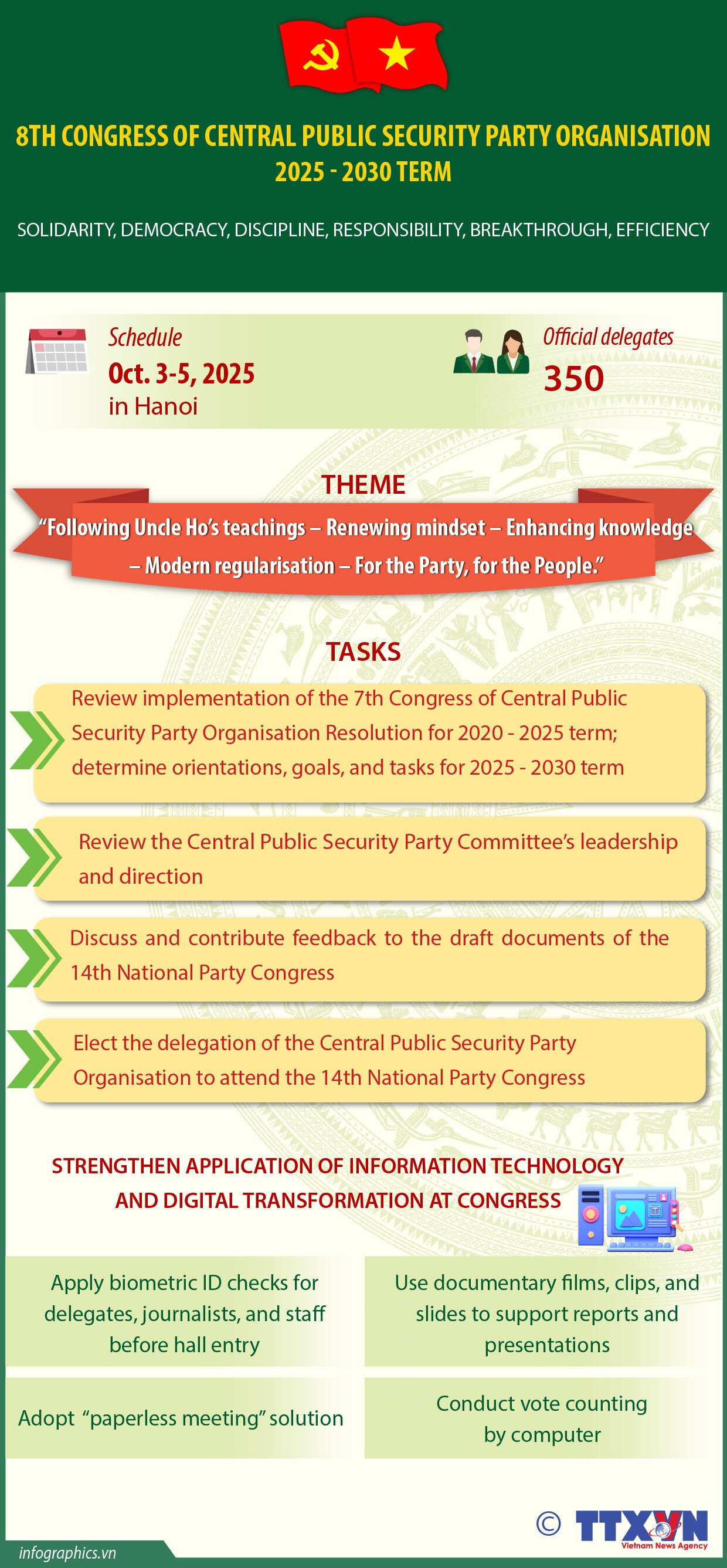 8TH CONGRESS OF CENTRAL PUBLIC SECURITY PARTY ORGANISATION 2025 - 2030 TERM

SOLIDARITY, DEMOCRACY, DISCIPLINE, RESPONSIBILITY, BREAKTHROUGH, EFFICIENCY

Schedule
Oct. 3-5, 2025
in Hanoi

Official delegates
350

THEME

“Following Uncle Ho’s teachings – Renewing mindset – Enhancing knowledge – Modern regularisation – For the Party, for the People.”

TASKS

Review implementation of the 7th Congress of Central Public Security Party Organisation Resolution for 2020 - 2025 term; determine orientations, goals, and tasks for 2025 - 2030 term

Review the Central Public Security Party Committee’s leadership and direction

Discuss and contribute feedback to the draft documents of the 14th National Party Congress

Elect the delegation of the Central Public Security Party Organisation to attend the 14th National Party Congress

STRENGTHEN APPLICATION OF INFORMATION TECHNOLOGY AND DIGITAL TRANSFORMATION AT CONGRESS

Apply biometric ID checks for delegates, journalists, and staff before hall entry

Use documentary films, clips, and slides to support reports and presentations

Adopt “paperless meeting” solution

Conduct vote counting by computer

© TTXVN
Vietnam News Agency

infographics.vn